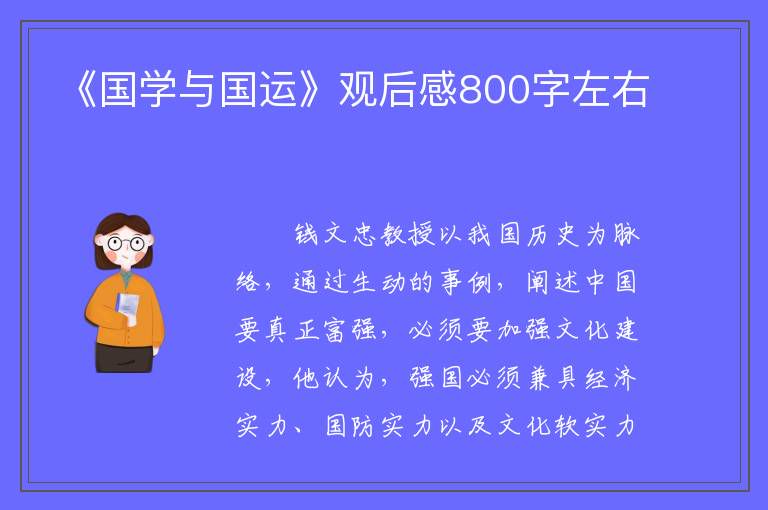 《国学与国运》观后感800字左右

钱文忠教授以我国历史为脉络，通过生动的事例，阐述中国要真正富强，必须要加强文化建设，他认为，强国必须兼具经济实力、国防实力以及文化软实力